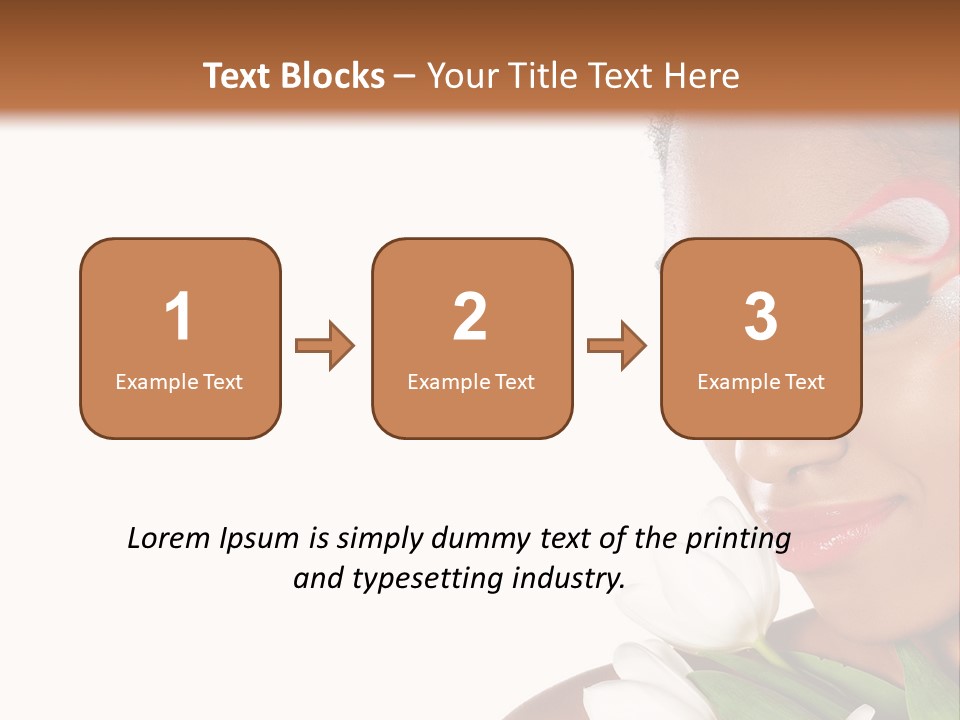 Text Blocks – Your Title Text Here

1
Example Text

2
Example Text

3
Example Text

Lorem Ipsum is simply dummy text of the printing and typesetting industry.